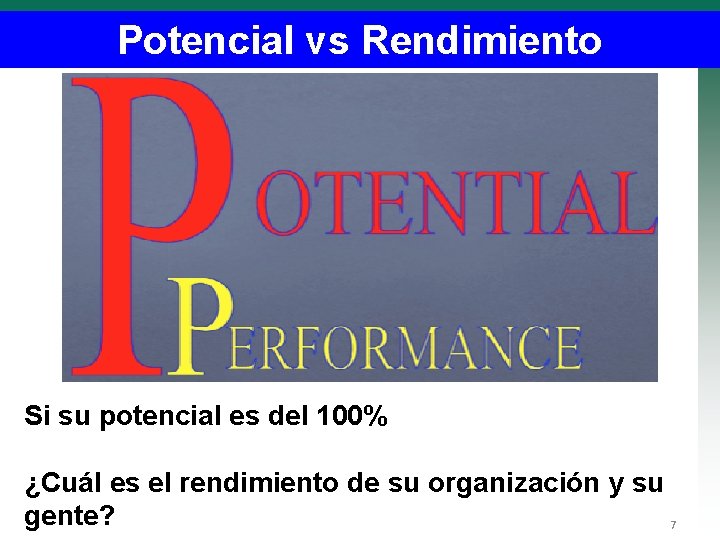 Potencial vs Rendimiento

POTENTIAL

PERFORMANCE

Si su potencial es del 100%

¿Cuál es el rendimiento de su organización y su gente?

7